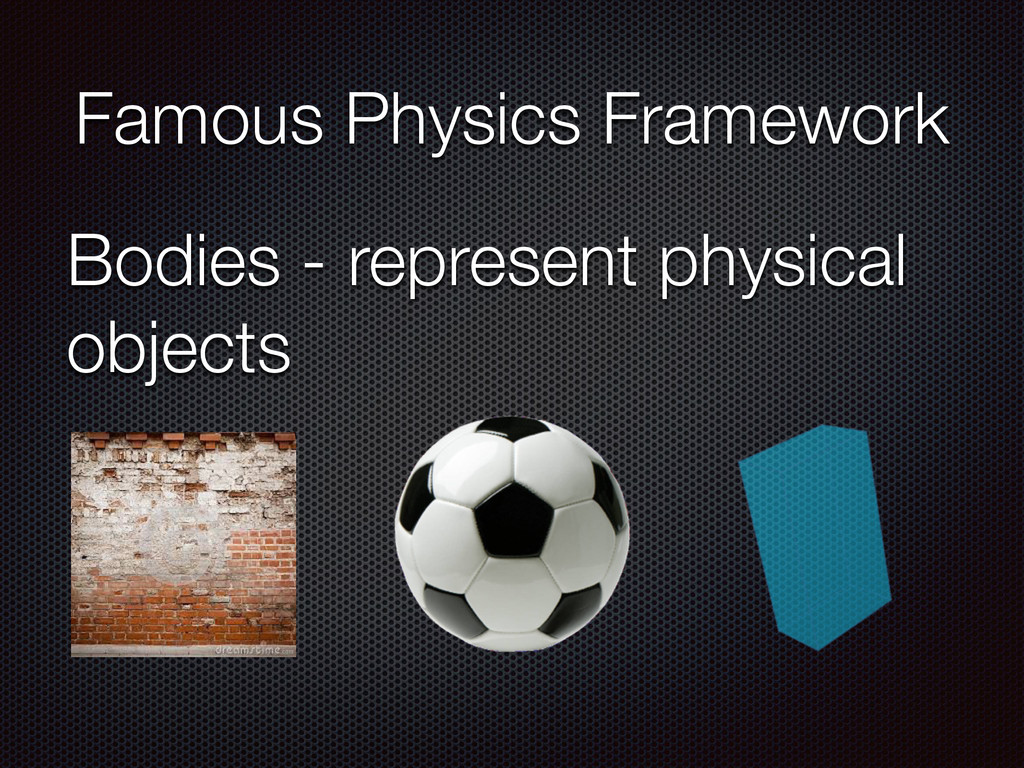 Famous Physics Framework

Bodies - represent physical objects

dreamstime